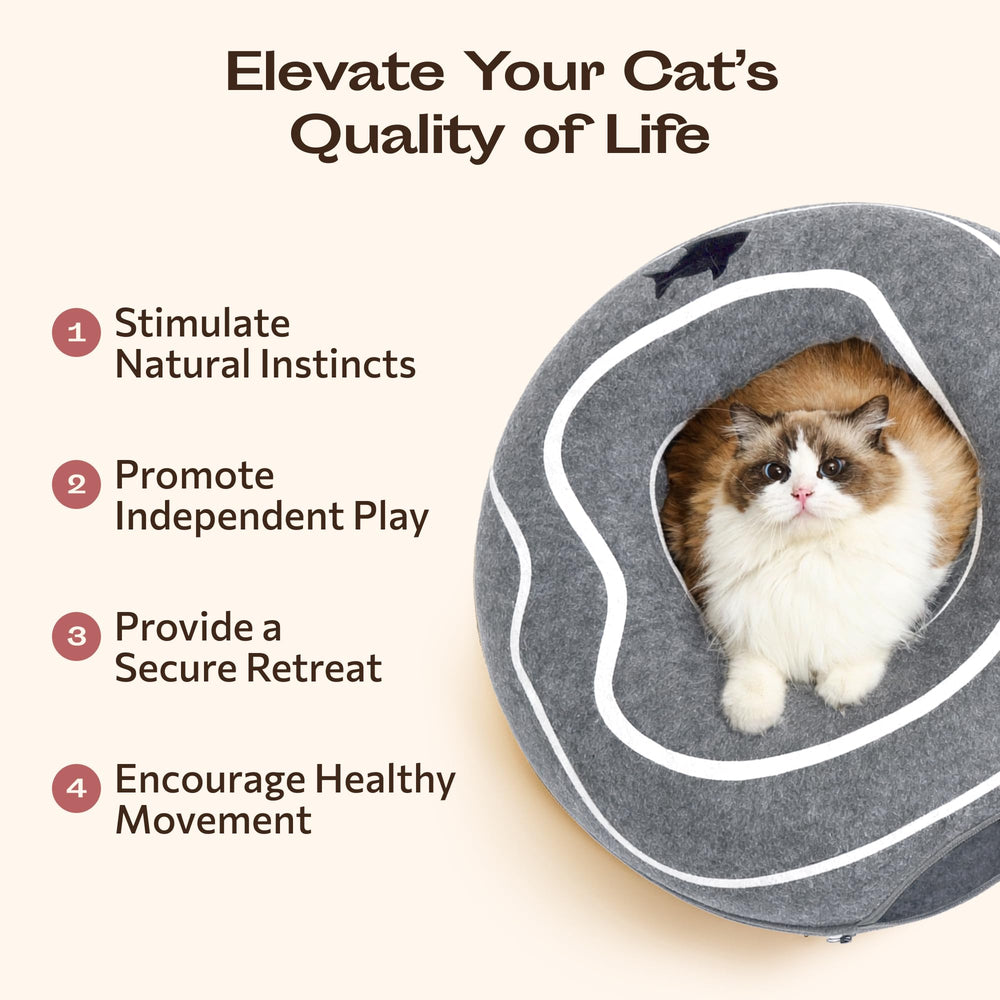 Elevate Your Cat's Quality of Life

1 Stimulate Natural Instincts

2 Promote Independent Play

3 Provide a Secure Retreat

4 Encourage Healthy Movement